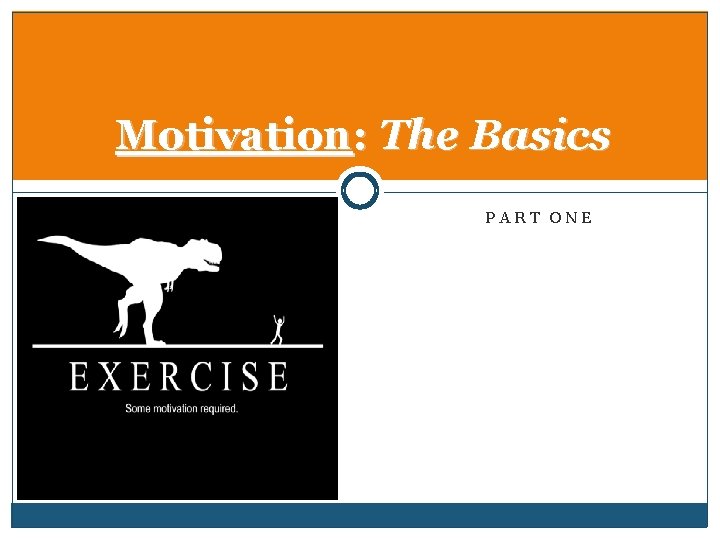 Motivation: The Basics

PART ONE

EXERCISE

Some motivation required.